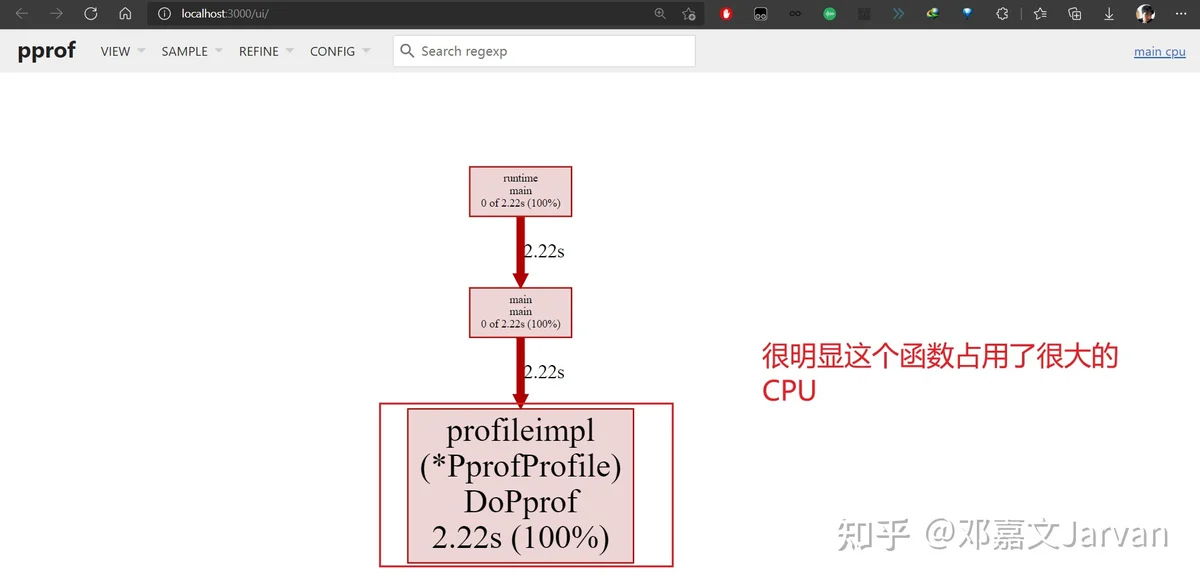 localhost:3000/ui/

pprof VIEW SAMPLE REFINE CONFIG Search regexp main cpu

runtime
main
0 of 2.22s (100%)

2.22s

main
main
0 of 2.22s (100%)

2.22s

profileimpl
(*PprofProfile)
DoPprof
2.22s (100%)

很明显这个函数占用了很大的CPU

知乎 @邓嘉文Jarvan